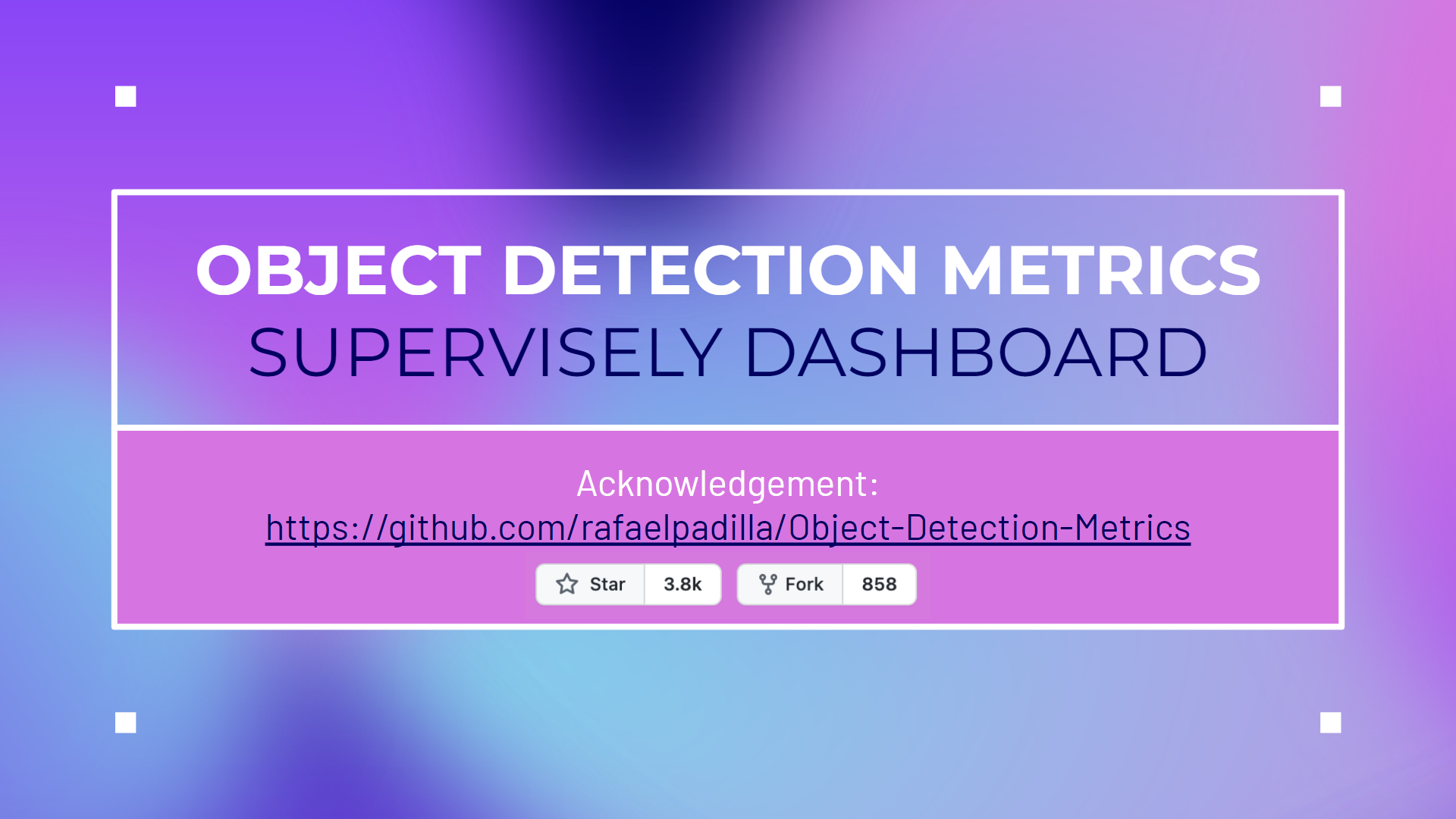 OBJECT DETECTION METRICS
SUPERVISELY DASHBOARD

Acknowledgement:
https://github.com/rafaelpadilla/Object-Detection-Metrics

Star 3.8k Fork 858